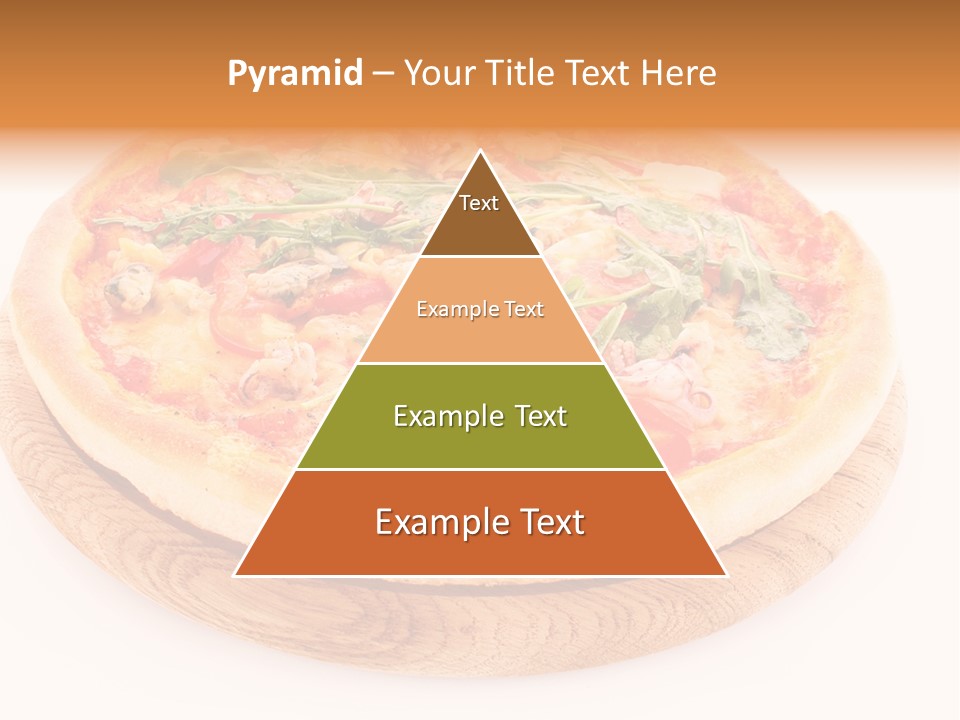 Pyramid – Your Title Text Here

Text

Example Text

Example Text

Example Text